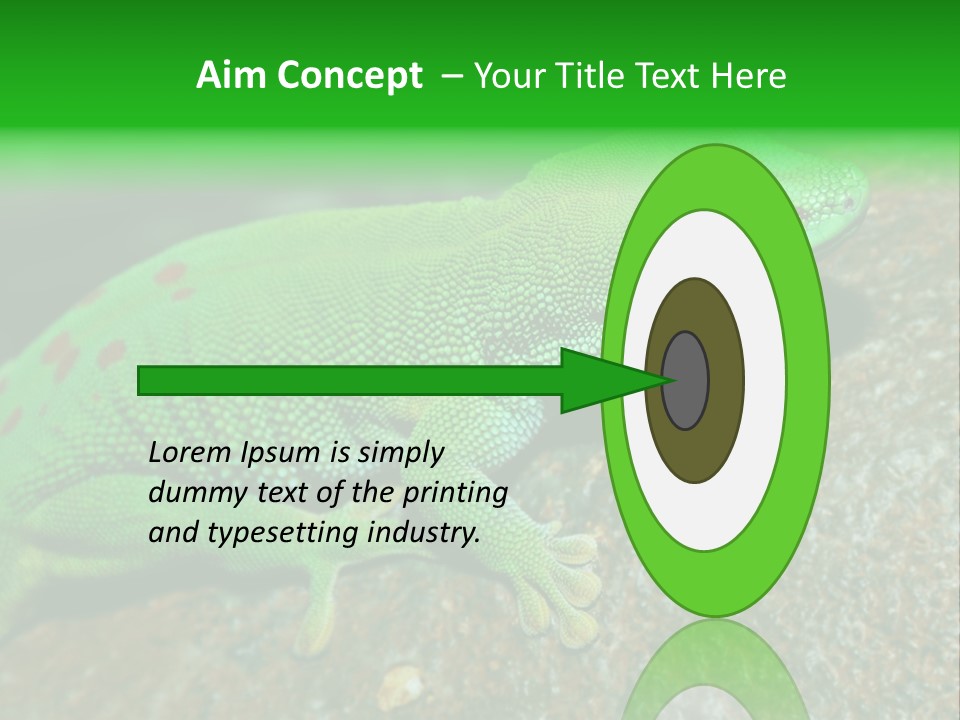 Aim Concept – Your Title Text Here

Lorem Ipsum is simply dummy text of the printing and typesetting industry.